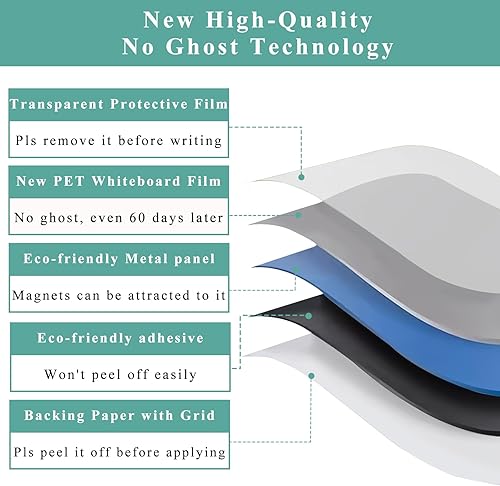 New High-Quality
No Ghost Technology

Transparent Protective Film

Pls remove it before writing

New PET Whiteboard Film

No ghost, even 60 days later

Eco-friendly Metal panel

Magnets can be attracted to it

Eco-friendly adhesive

Won't peel off easily

Backing Paper with Grid

Pls peel it off before applying